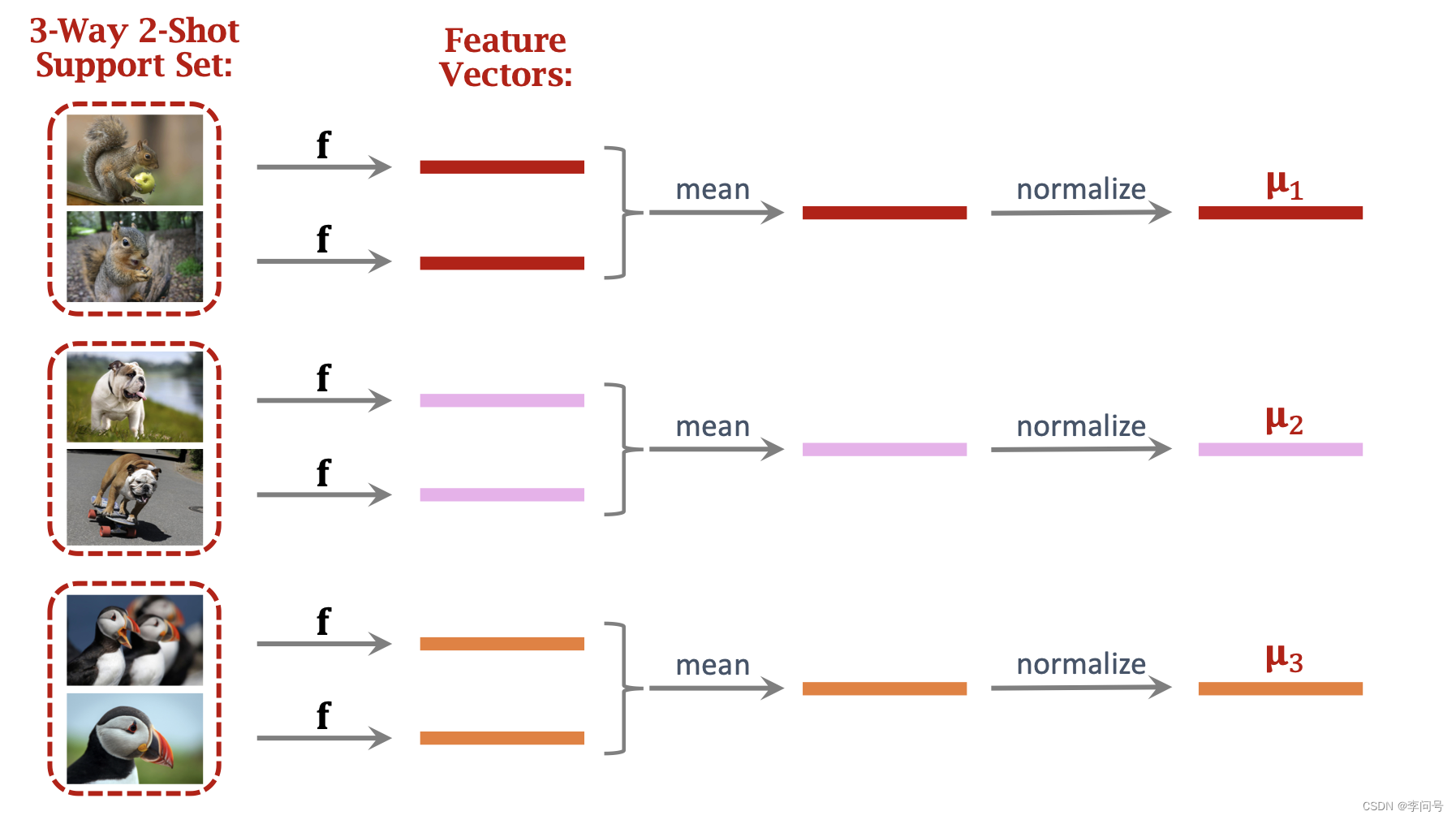 3-Way 2-Shot Support Set:

Feature Vectors:

f

f

mean

normalize

$\mu_1$

f

f

mean

normalize

$\mu_2$

f

f

mean

normalize

$\mu_3$

CSDN @李问号